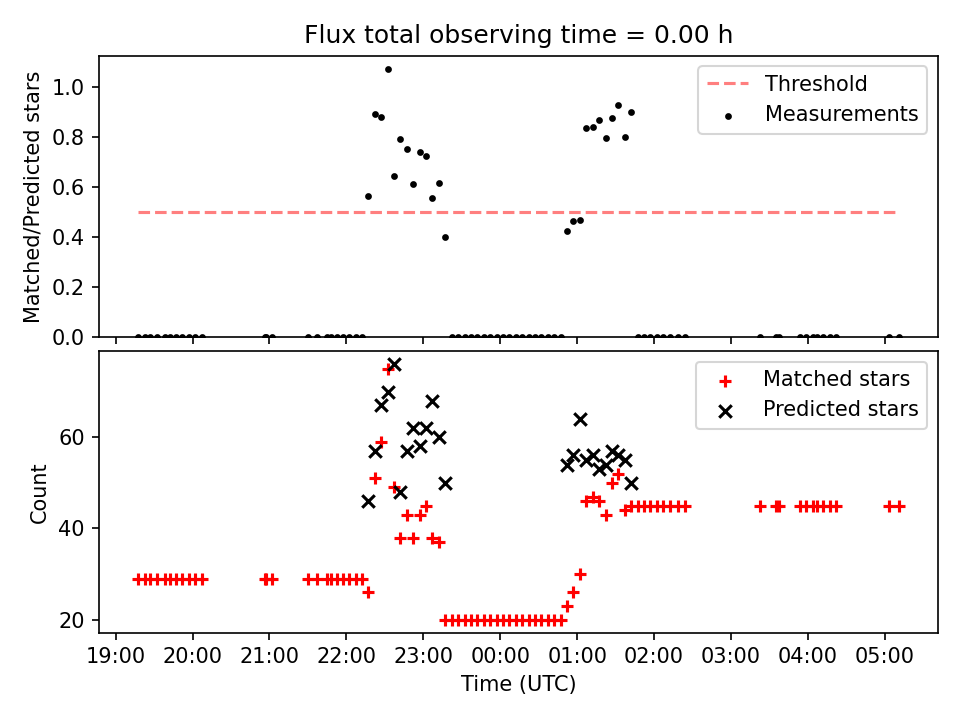 Flux total observing time = 0.00 h

Matched/Predicted stars

1.0
0.8
0.6
0.4
0.2
0.0

Threshold
Measurements

Count

60
40
20

Matched stars
Predicted stars

19:00 20:00 21:00 22:00 23:00 00:00 01:00 02:00 03:00 04:00 05:00

Time (UTC)